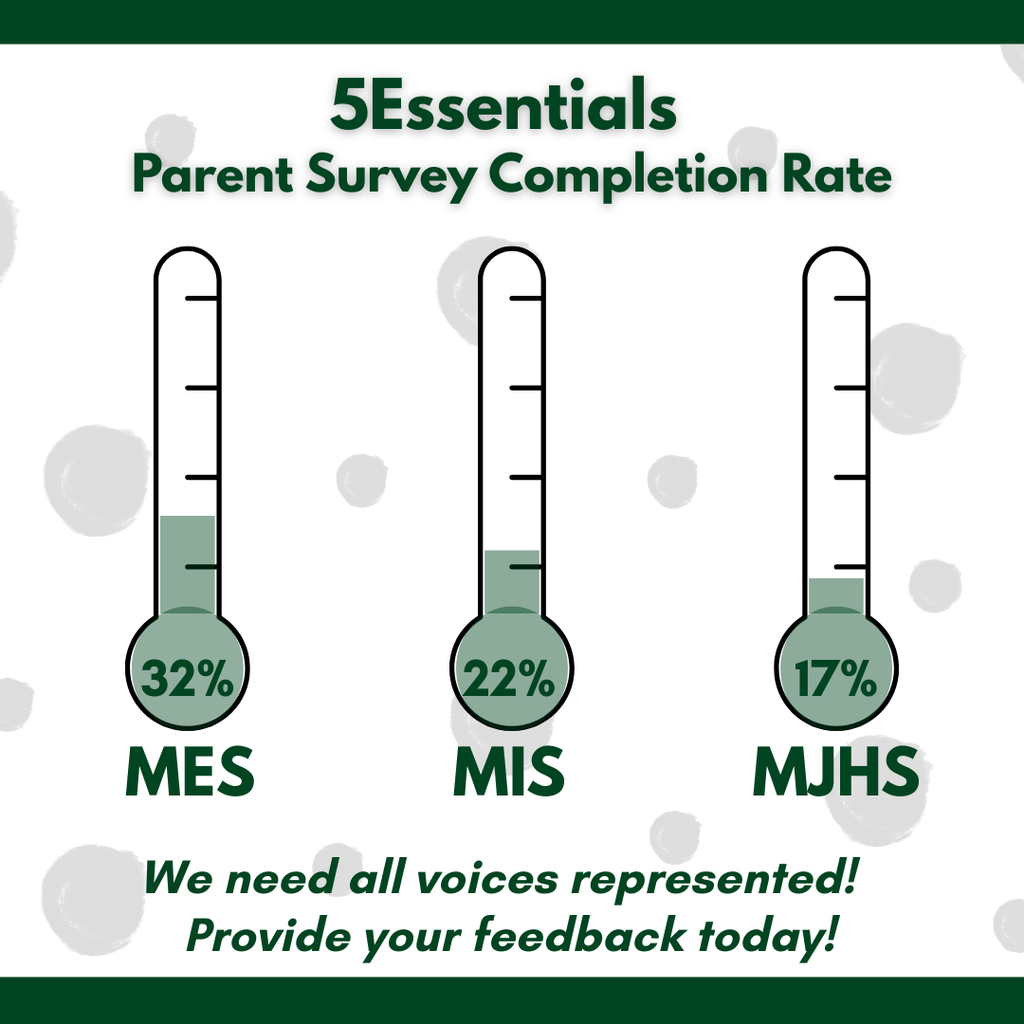 5Essentials
Parent Survey Completion Rate

32%
MES

22%
MIS

17%
MJHS

We need all voices represented!
Provide your feedback today!